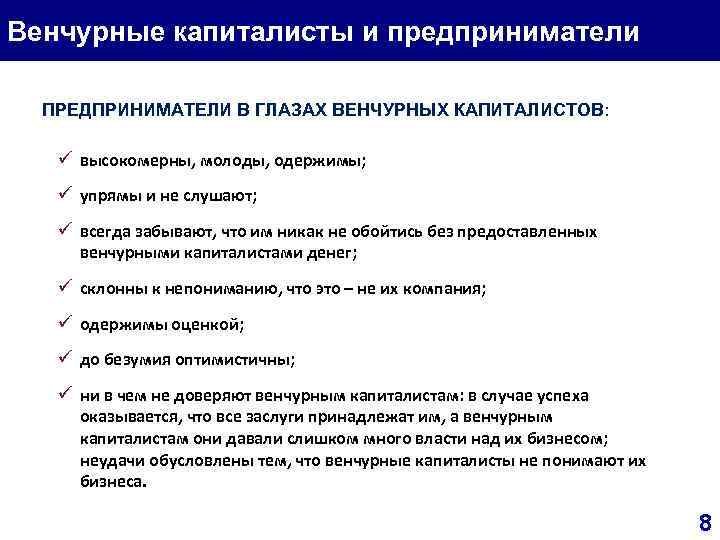 Венчурные капиталисты и предприниматели

ПРЕДПРИНИМАТЕЛИ В ГЛАЗАХ ВЕНЧУРНЫХ КАПИТАЛИСТОВ:

✓ высокомерны, молоды, одержимы;

✓ упрямы и не слушают;

✓ всегда забывают, что им никак не обойтись без предоставленных венчурными капиталистами денег;

✓ склонны к непониманию, что это – не их компания;

✓ одержимы оценкой;

✓ до безумия оптимистичны;

✓ ни в чем не доверяют венчурным капиталистам: в случае успеха оказывается, что все заслуги принадлежат им, а венчурным капиталистам они давали слишком много власти над их бизнесом; неудачи обусловлены тем, что венчурные капиталисты не понимают их бизнеса.

8